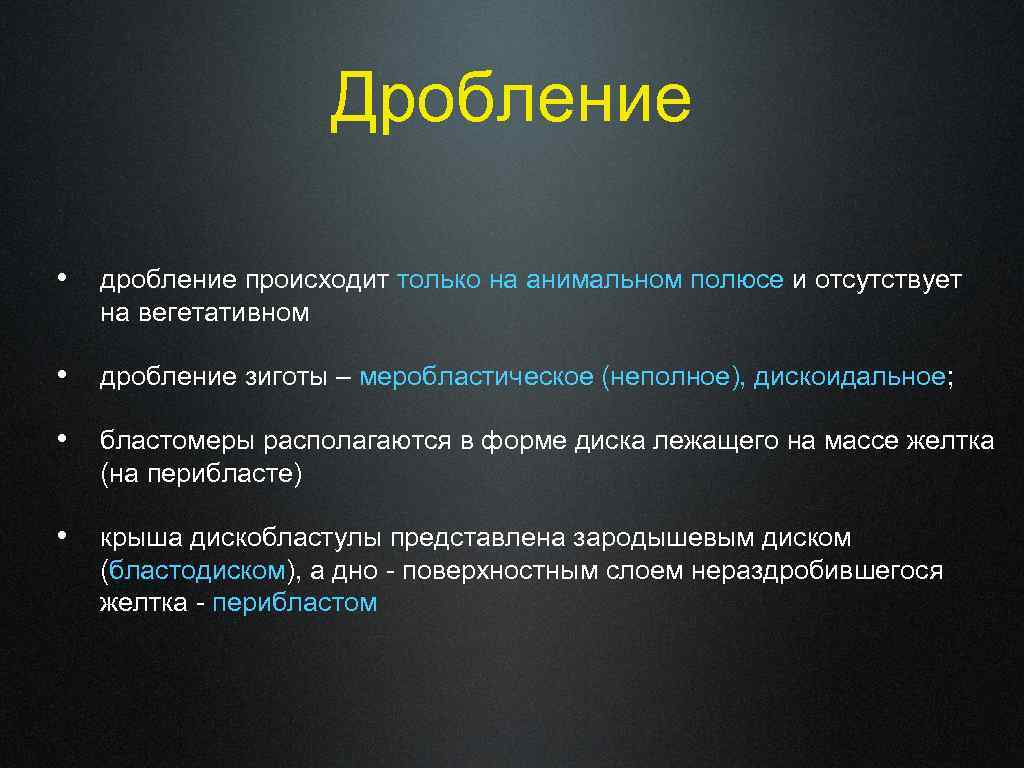 Дробление

• дробление происходит только на анимальном полюсе и отсутствует на вегетативном

• дробление зиготы – меробластическое (неполное), дискоидальное;

• бластомеры располагаются в форме диска лежащего на массе желтка (на перибласте)

• крыша дискобластулы представлена зародышевым диском (бластодиском), а дно - поверхностным слоем нераздробившегося желтка - перибластом